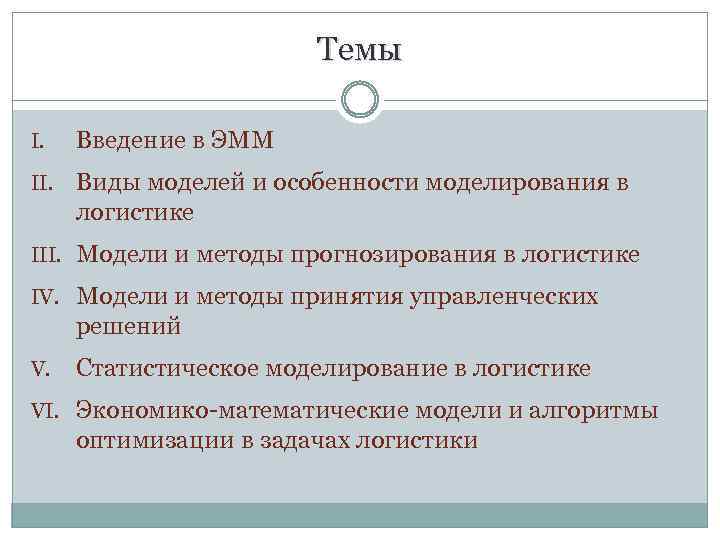 Темы

I. Введение в ЭММ
II. Виды моделей и особенности моделирования в логистике
III. Модели и методы прогнозирования в логистике
IV. Модели и методы принятия управленческих решений
V. Статистическое моделирование в логистике
VI. Экономико-математические модели и алгоритмы оптимизации в задачах логистики